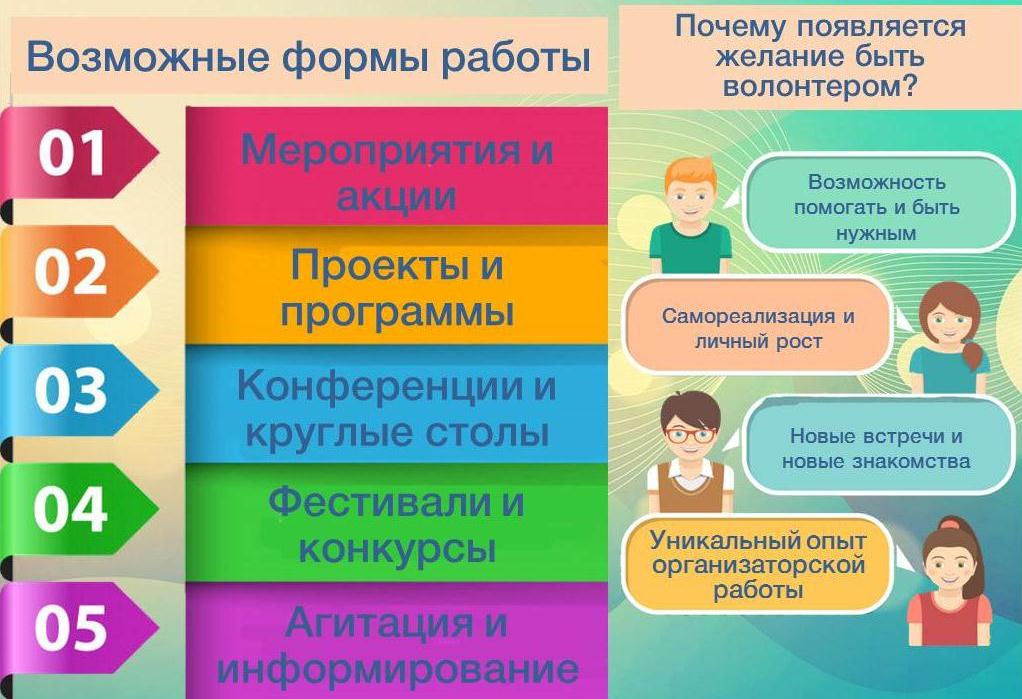 Возможные формы работы

01 Мероприятия и акции

02 Проекты и программы

03 Конференции и круглые столы

04 Фестивали и конкурсы

05 Агитация и информирование

Почему появляется желание быть волонтером?

Возможность помогать и быть нужным

Самореализация и личный рост

Новые встречи и новые знакомства

Уникальный опыт организаторской работы